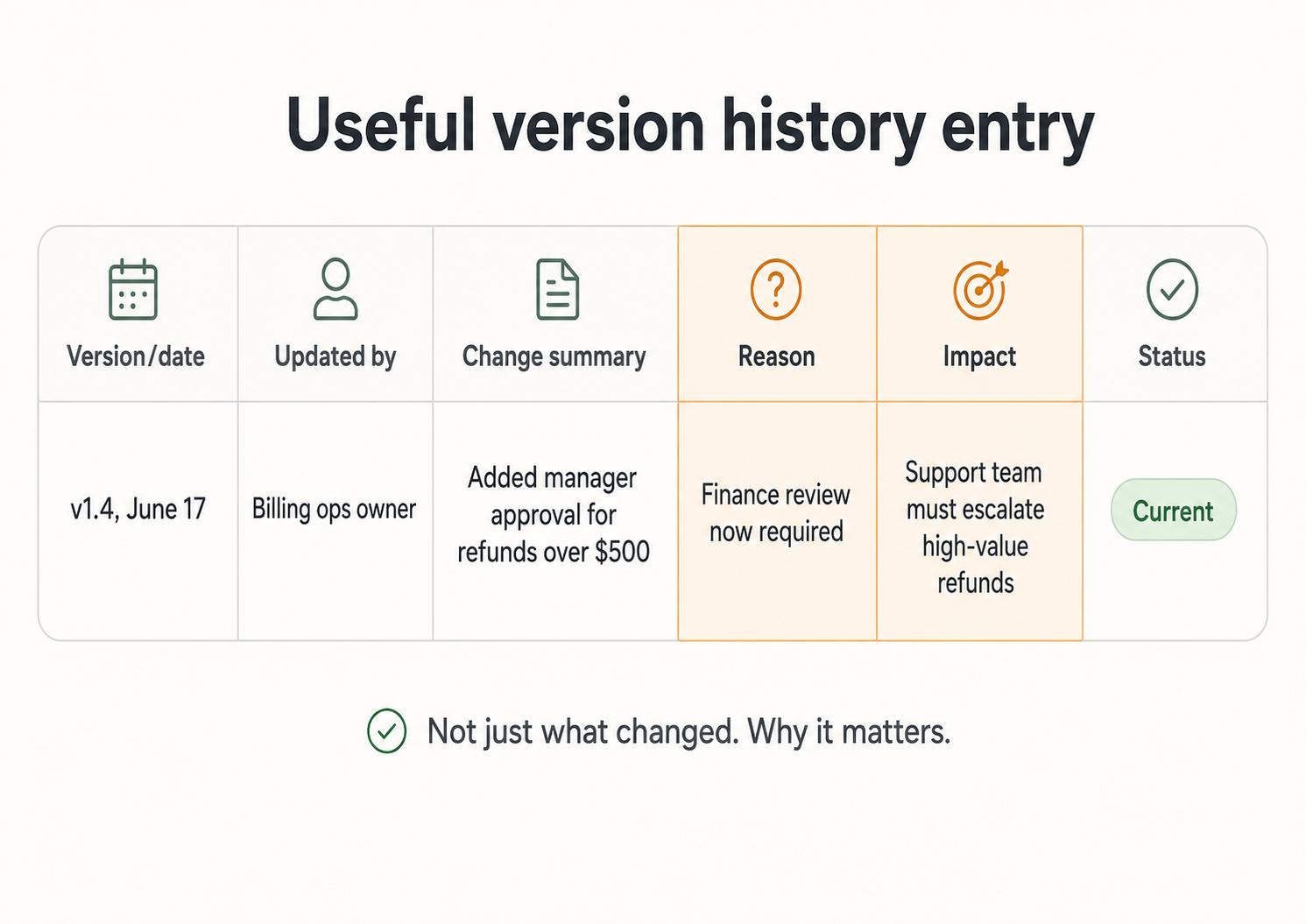 Useful version history entry

| Version/date | Updated by | Change summary | Reason | Impact | Status |
|---|---|---|---|---|---|
| v1.4, June 17 | Billing ops owner | Added manager approval for refunds over \$500 | Finance review now required | Support team must escalate high-value refunds | Current |

Not just what changed. Why it matters.